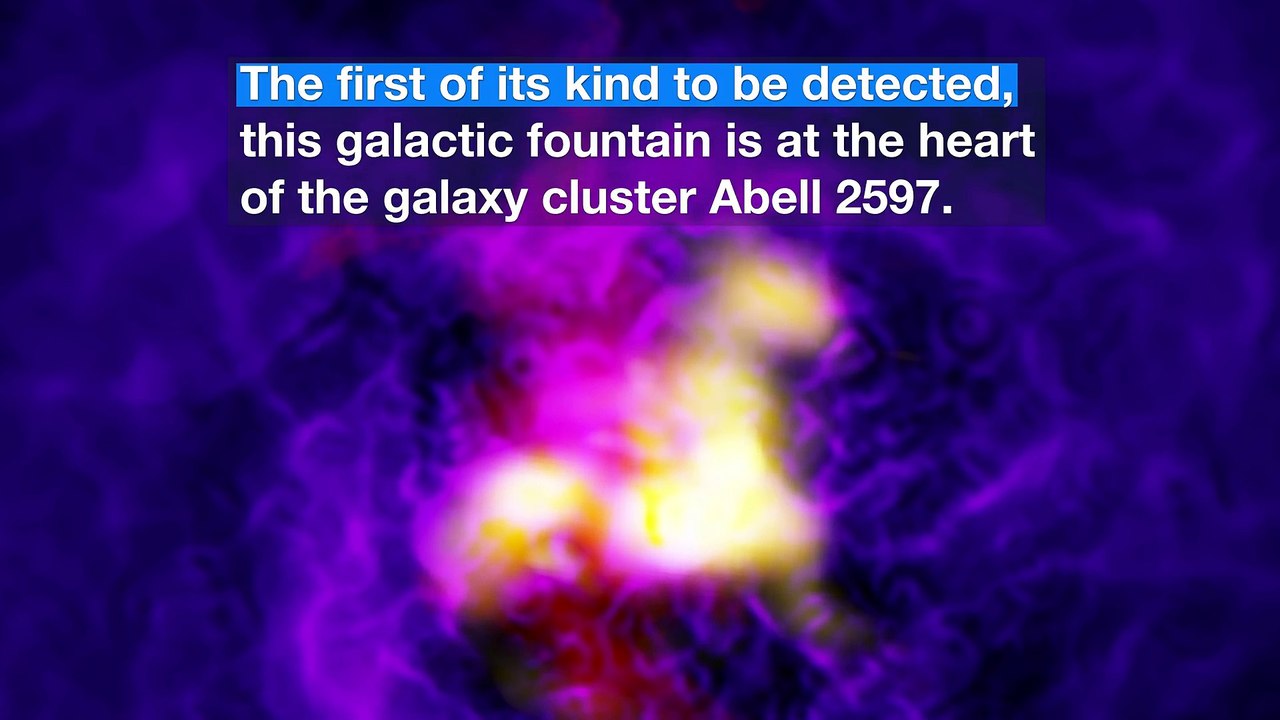 The first of its kind to be detected, this galactic fountain is at the heart of the galaxy cluster Abell 2597.